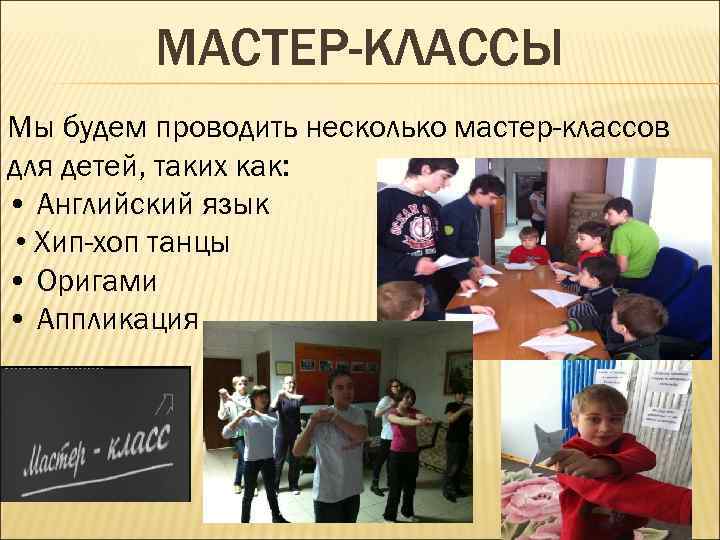 МАСТЕР-КЛАССЫ

Мы будем проводить несколько мастер-классов для детей, таких как:
• Английский язык
• Хип-хоп танцы
• Оригами
• Аппликация

Мастер - класс